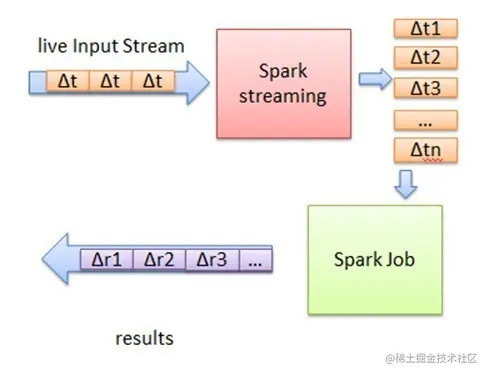 live Input Stream

Δt Δt Δt

Spark streaming

Δt1

Δt2

Δt3

...

Δtn

Spark Job

Δr1 Δr2 Δr3 ...

results

@稀土掘金技术社区